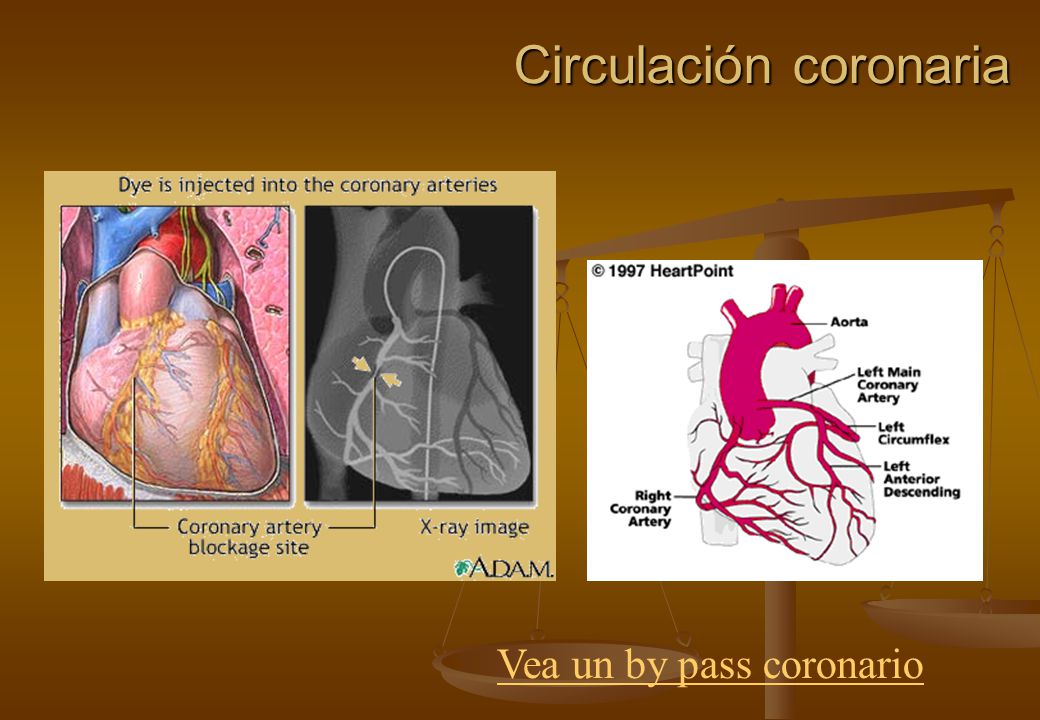 Circulación coronaria

Dye is injected into the coronary arteries

Coronary artery blockage site

X-ray image

A.D.A.M.

© 1997 HeartPoint

Aorta

Left Main Coronary Artery

Left Circumflex

Left Anterior Descending

Right Coronary Artery

Vea un by pass coronario